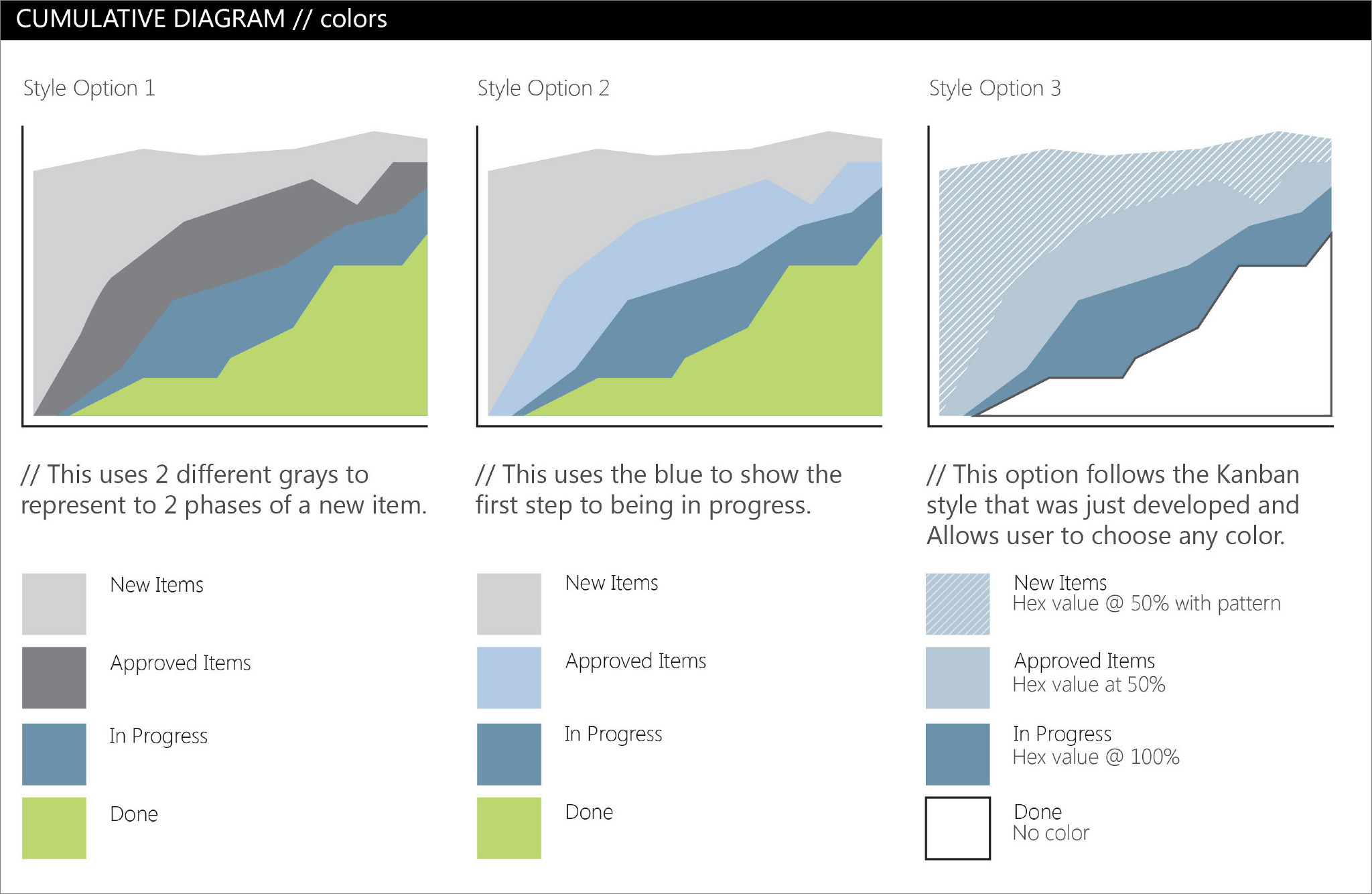 CUMULATIVE DIAGRAM // colors

Style Option 1

// This uses 2 different grays to represent to 2 phases of a new item.

New Items

Approved Items

In Progress

Done

Style Option 2

// This uses the blue to show the first step to being in progress.

New Items

Approved Items

In Progress

Done

Style Option 3

// This option follows the Kanban style that was just developed and Allows user to choose any color.

New Items
Hex value @ 50% with pattern

Approved Items
Hex value at 50%

In Progress
Hex value @ 100%

Done
No color